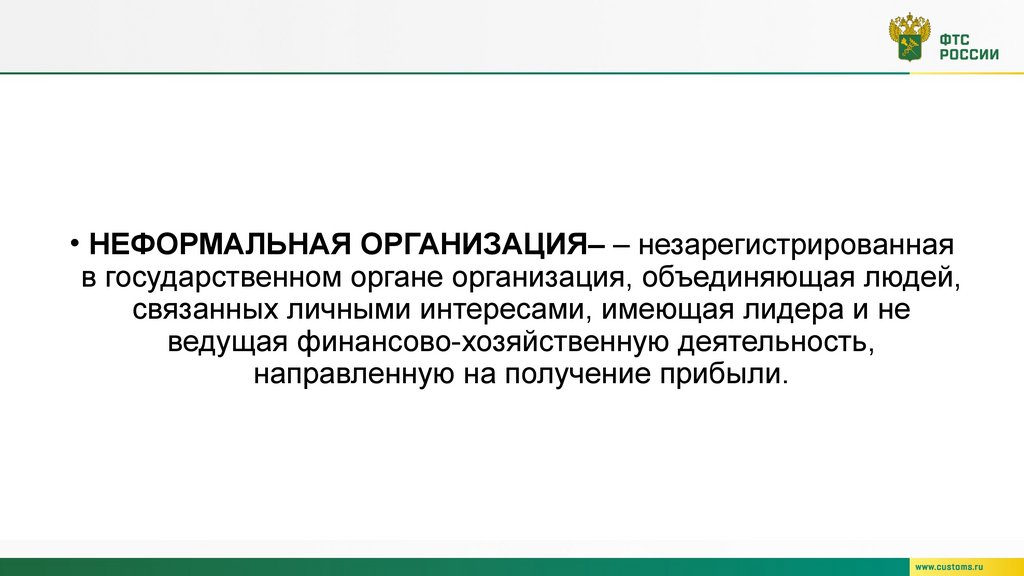 ФТС
РОССИИ

• НЕФОРМАЛЬНАЯ ОРГАНИЗАЦИЯ– – незарегистрированная в государственном органе организация, объединяющая людей, связанных личными интересами, имеющая лидера и не ведущая финансово-хозяйственную деятельность, направленную на получение прибыли.

www.customs.ru